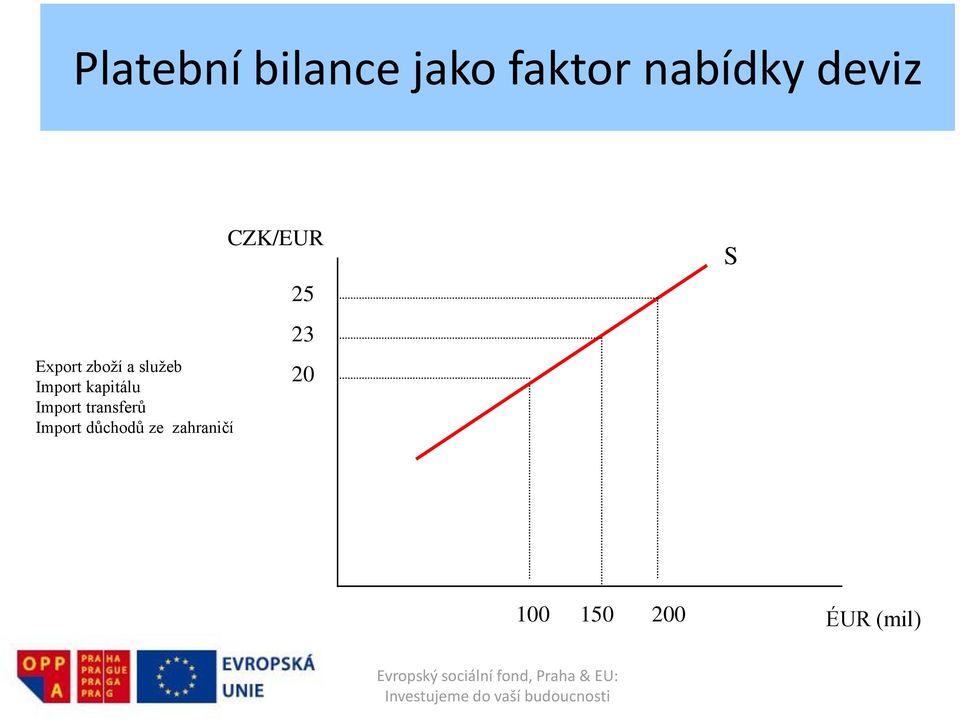 Platební bilance jako faktor nabídky deviz

CZK/EUR

S

25
23
20

Export zboží a služeb
Import kapitálu
Import transferů
Import důchodů ze zahraničí

100 150 200

ÉUR (mil)

OPP A

PRA HA
PRA GUE
PRA GA
PRA G

EVROPSKÁ UNIE

Evropský sociální fond, Praha & EU: Investujeme do vaší budoucnosti